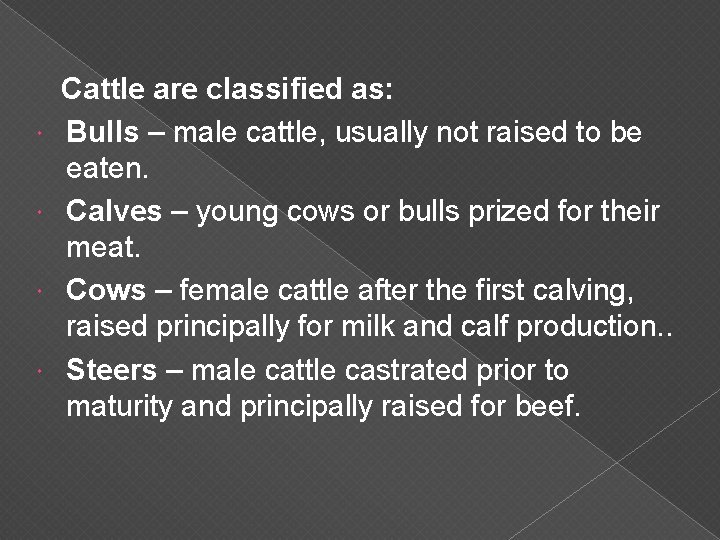 Cattle are classified as:

- Bulls – male cattle, usually not raised to be eaten.
- Calves – young cows or bulls prized for their meat.
- Cows – female cattle after the first calving, raised principally for milk and calf production..
- Steers – male cattle castrated prior to maturity and principally raised for beef.